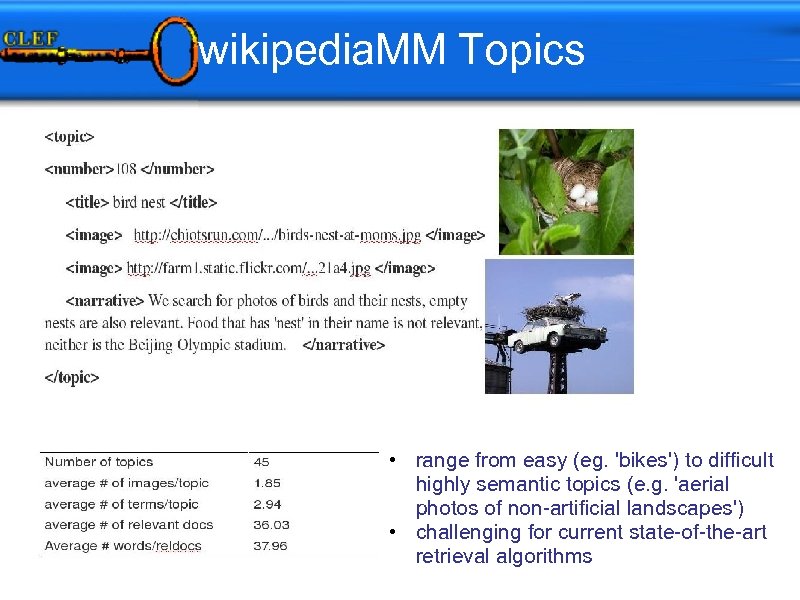 CLEF wikipediaMM Topics

<topic>

<number>108 </number>

<title> bird nest </title>

<image> http://chiotsrun.com/.../birds-nest-at-moms.jpg </image>

<image> http://farm1.static.flickr.com/...21a4.jpg </image>

<narrative> We search for photos of birds and their nests, empty nests are also relevant. Food that has 'nest' in their name is not relevant, neither is the Beijing Olympic stadium. </narrative>

</topic>

| Number of topics | 45 |
|---|---|
| average # of images/topic | 1.85 |
| average # of terms/topic | 2.94 |
| average # of relevant docs | 36.03 |
| Average # words/reldocs | 37.96 |

• range from easy (eg. 'bikes') to difficult highly semantic topics (e.g. 'aerial photos of non-artificial landscapes')
• challenging for current state-of-the-art retrieval algorithms